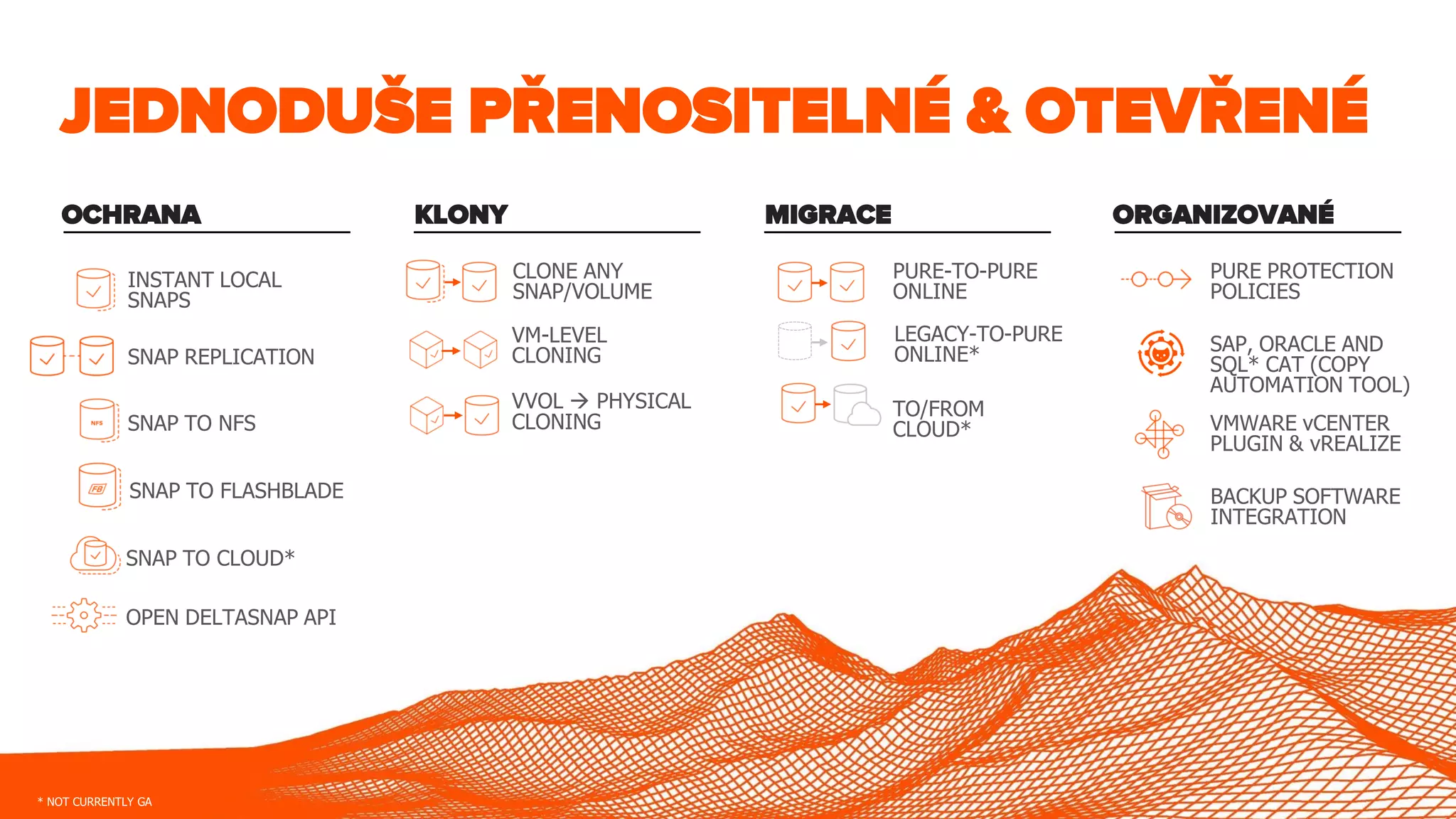 JEDNODUŠE PŘENOSITELNÉ & OTEVŘENÉ

OCHRANA

INSTANT LOCAL SNAPS

SNAP REPLICATION

NFS

SNAP TO NFS

FB

SNAP TO FLASHBLADE

SNAP TO CLOUD*

OPEN DELTASNAP API

KLONY

CLONE ANY SNAP/VOLUME

VM-LEVEL CLONING

VVOL → PHYSICAL CLONING

MIGRACE

PURE-TO-PURE ONLINE

LEGACY-TO-PURE ONLINE*

TO/FROM CLOUD*

ORGANIZOVANÉ

PURE PROTECTION POLICIES

SAP, ORACLE AND SQL* CAT (COPY AUTOMATION TOOL)

VMWARE vCENTER PLUGIN & vREALIZE

BACKUP SOFTWARE INTEGRATION

* NOT CURRENTLY GA